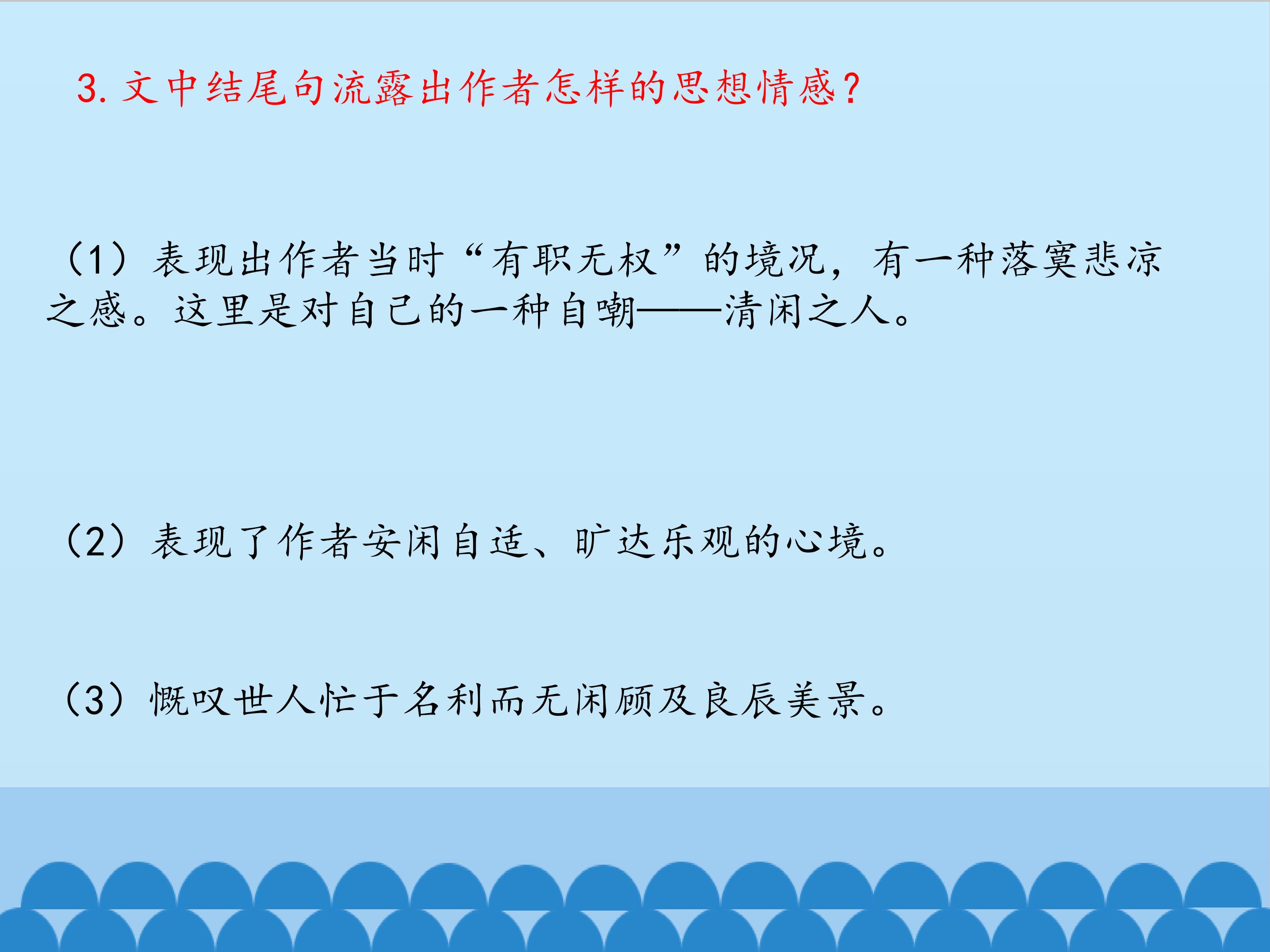 3.文中结尾句流露出作者怎样的思想情感?

(1)表现出作者当时“有职无权”的境况，有一种落寞悲凉之感。这里是对自己的一种自嘲——清闲之人。

(2)表现了作者安闲自适、旷达乐观的心境。

(3)慨叹世人忙于名利而无闲顾及良辰美景。